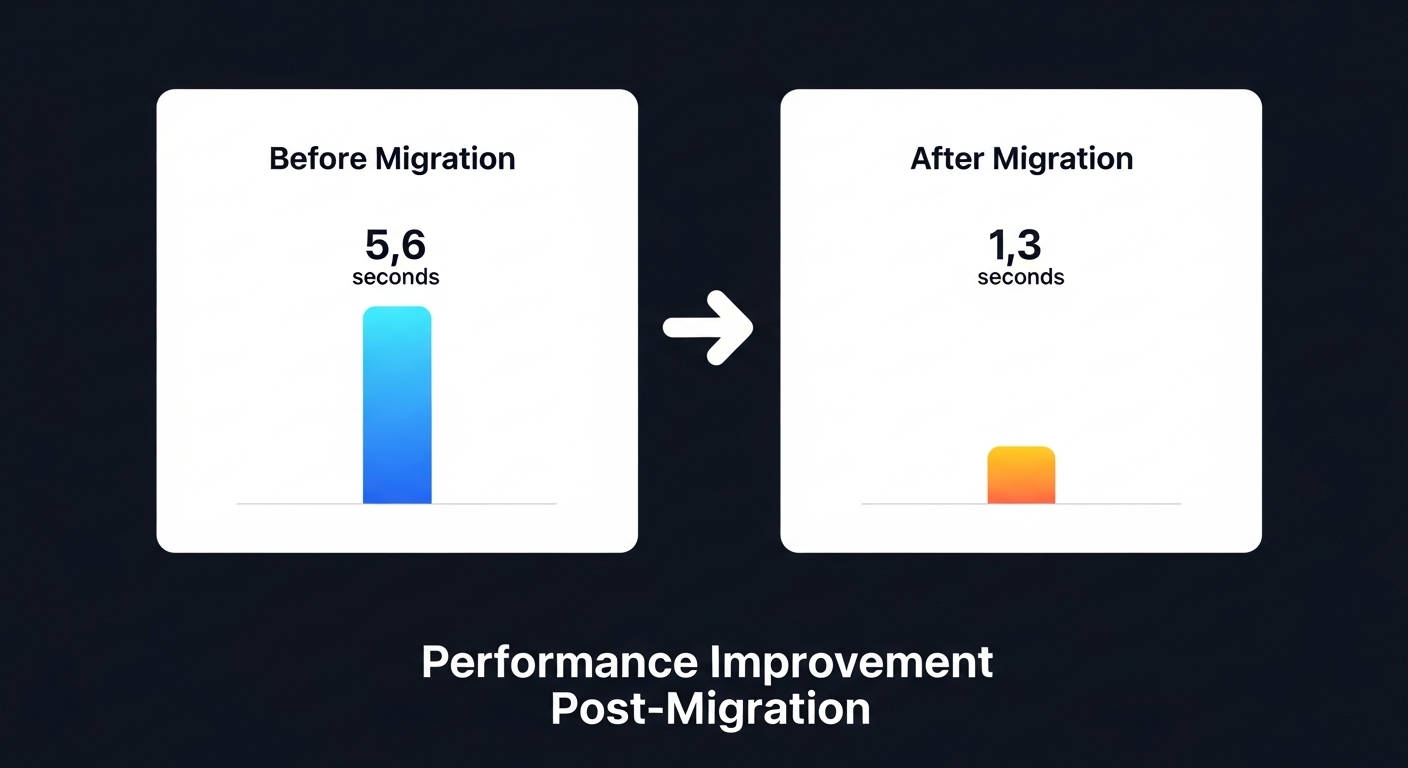 Before Migration

5,6
seconds

After Migration

1,3
seconds

Performance Improvement
Post-Migration